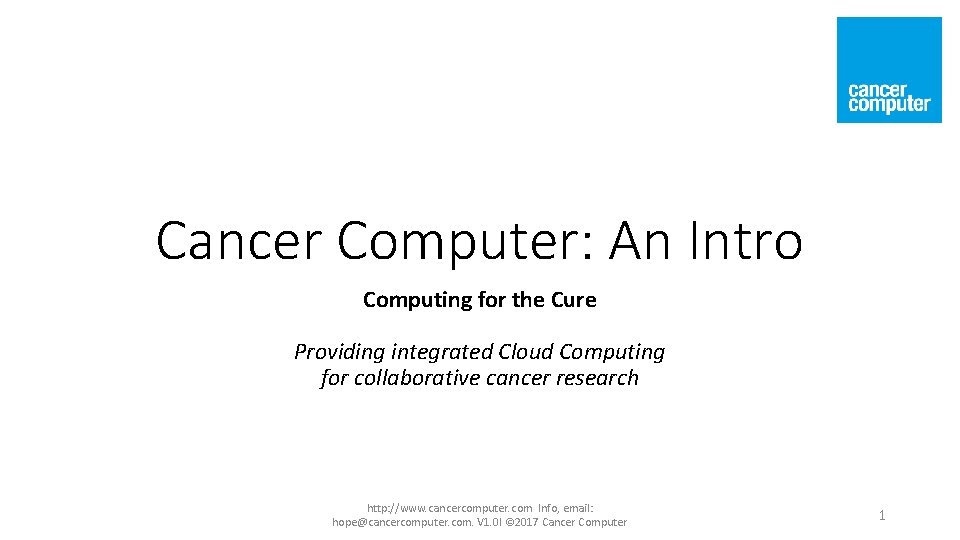 cancer computer

Cancer Computer: An Intro

Computing for the Cure

Providing integrated Cloud Computing for collaborative cancer research

http://www.cancercomputer.com Info, email: hope@cancercomputer.com. V1.0I ©2017 Cancer Computer

1